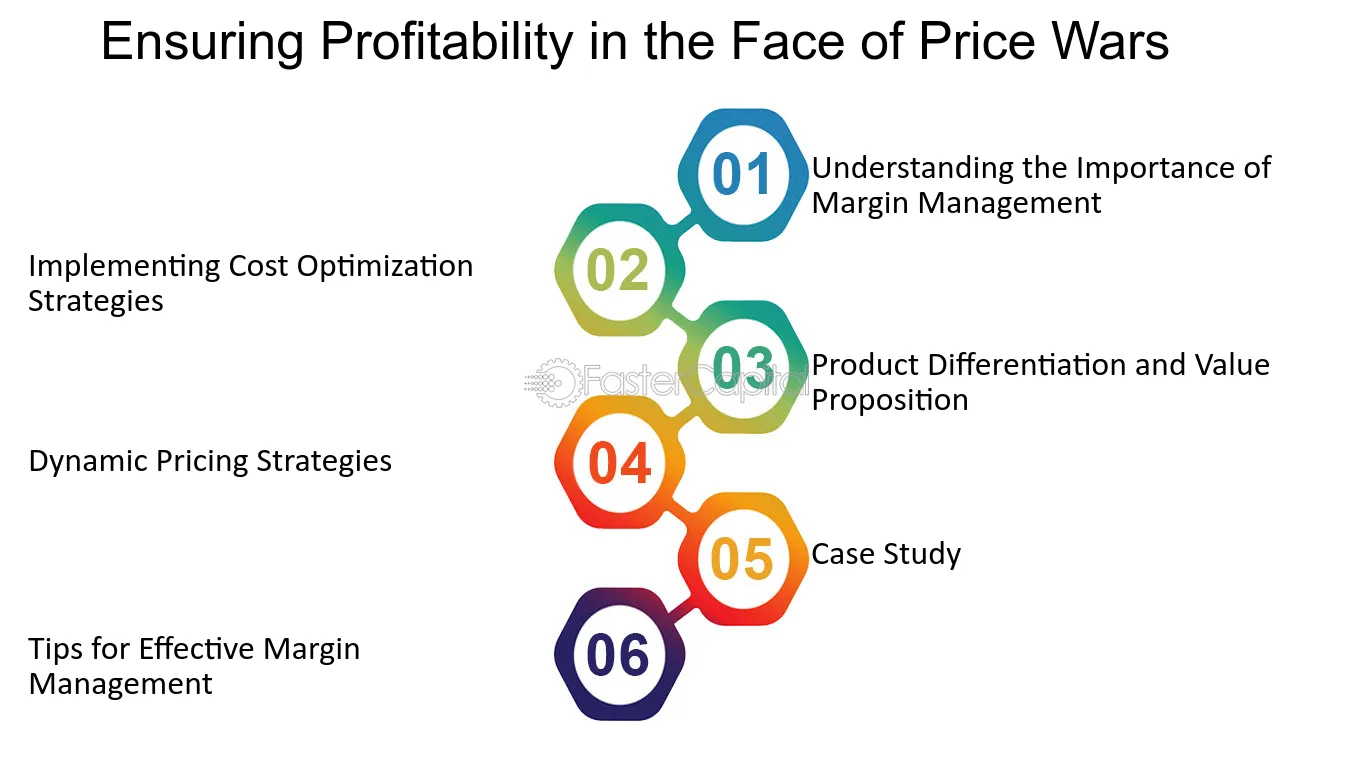 Ensuring Profitability in the Face of Price Wars

01

Understanding the Importance of Margin Management

02

Implementing Cost Optimization Strategies

03

Product Differentiation and Value Proposition

04

Dynamic Pricing Strategies

05

Case Study

06

Tips for Effective Margin Management

FasterCapital